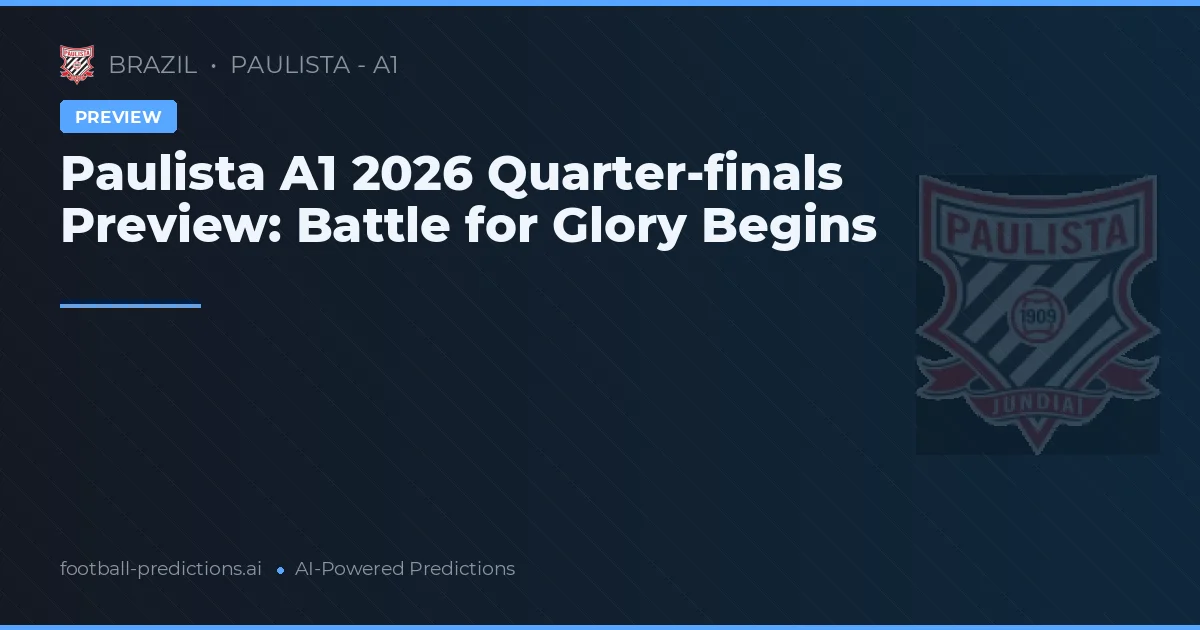 BRAZIL • PAULISTA - A1

PREVIEW

Paulista A1 2026 Quarter-finals Preview: Battle for Glory Begins

PAULISTA
1909
JUNDIAÍ

football-predictions.ai • AI-Powered Predictions